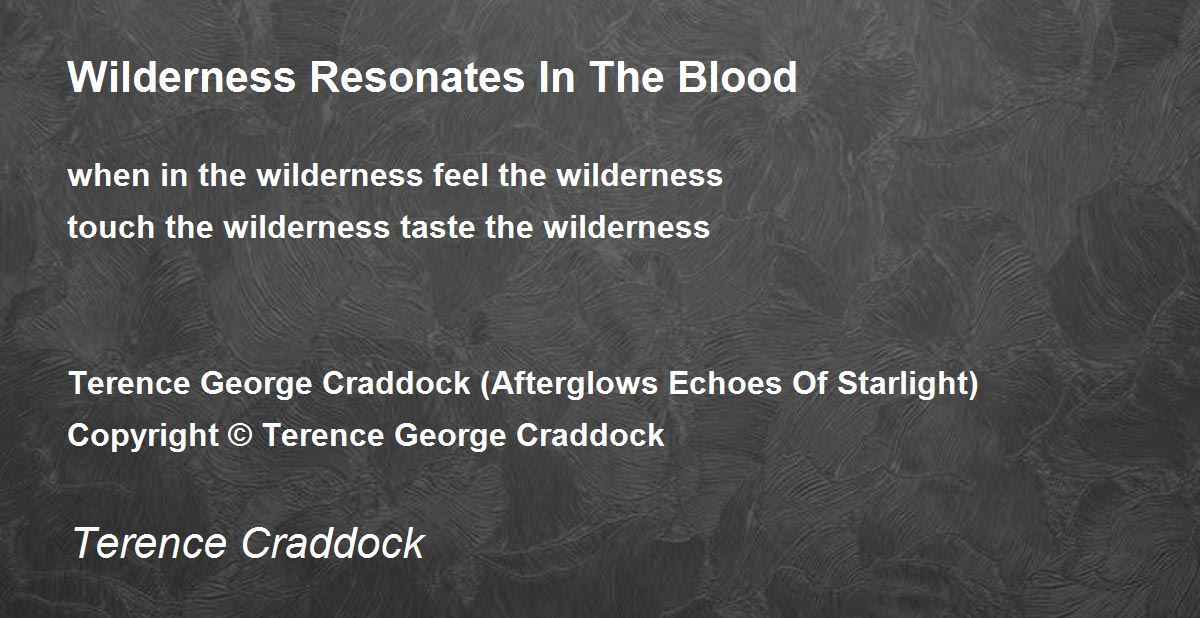 Wilderness Resonates In The Blood

when in the wilderness feel the wilderness
touch the wilderness taste the wilderness

Terence George Craddock (Afterglows Echoes Of Starlight)
Copyright © Terence George Craddock

Terence Craddock